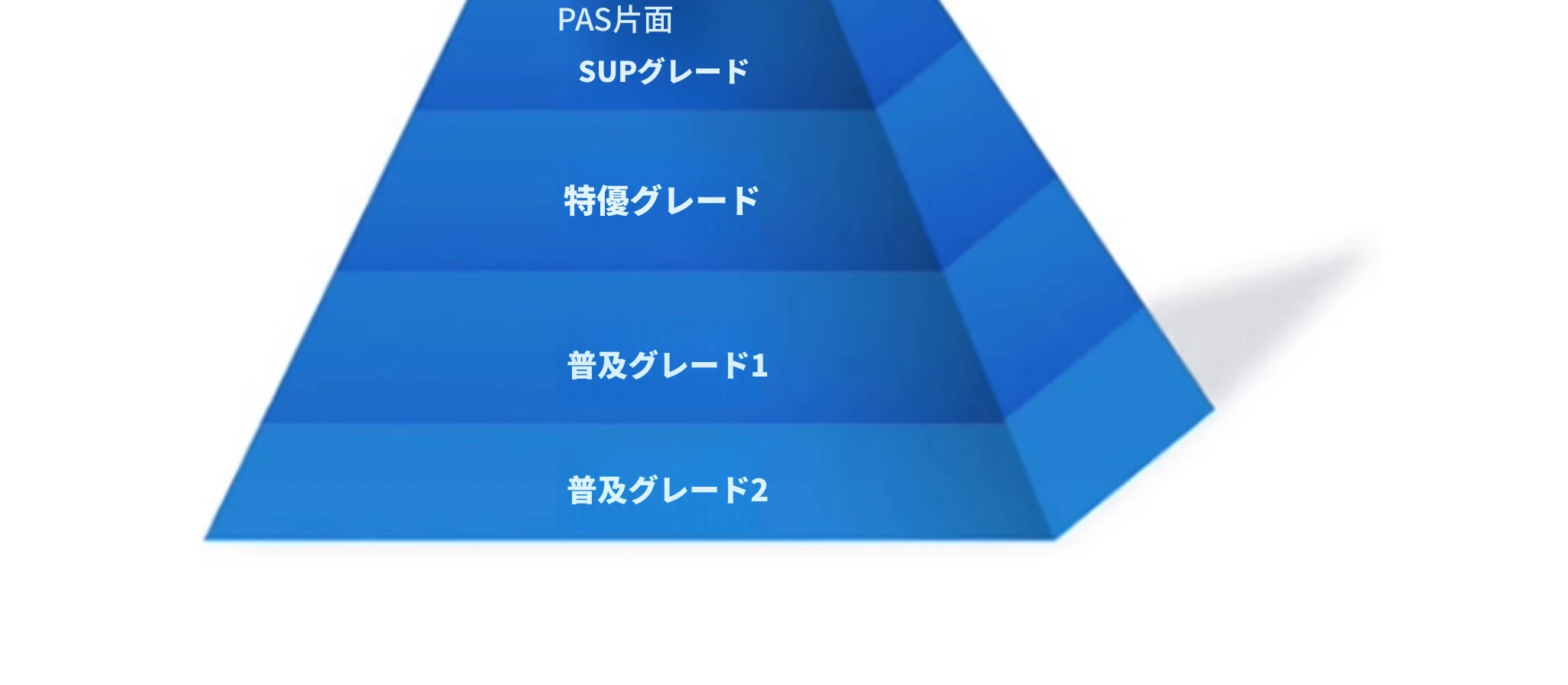 PAS片面
SUPグレード

特優グレード

普及グレード1

普及グレード2